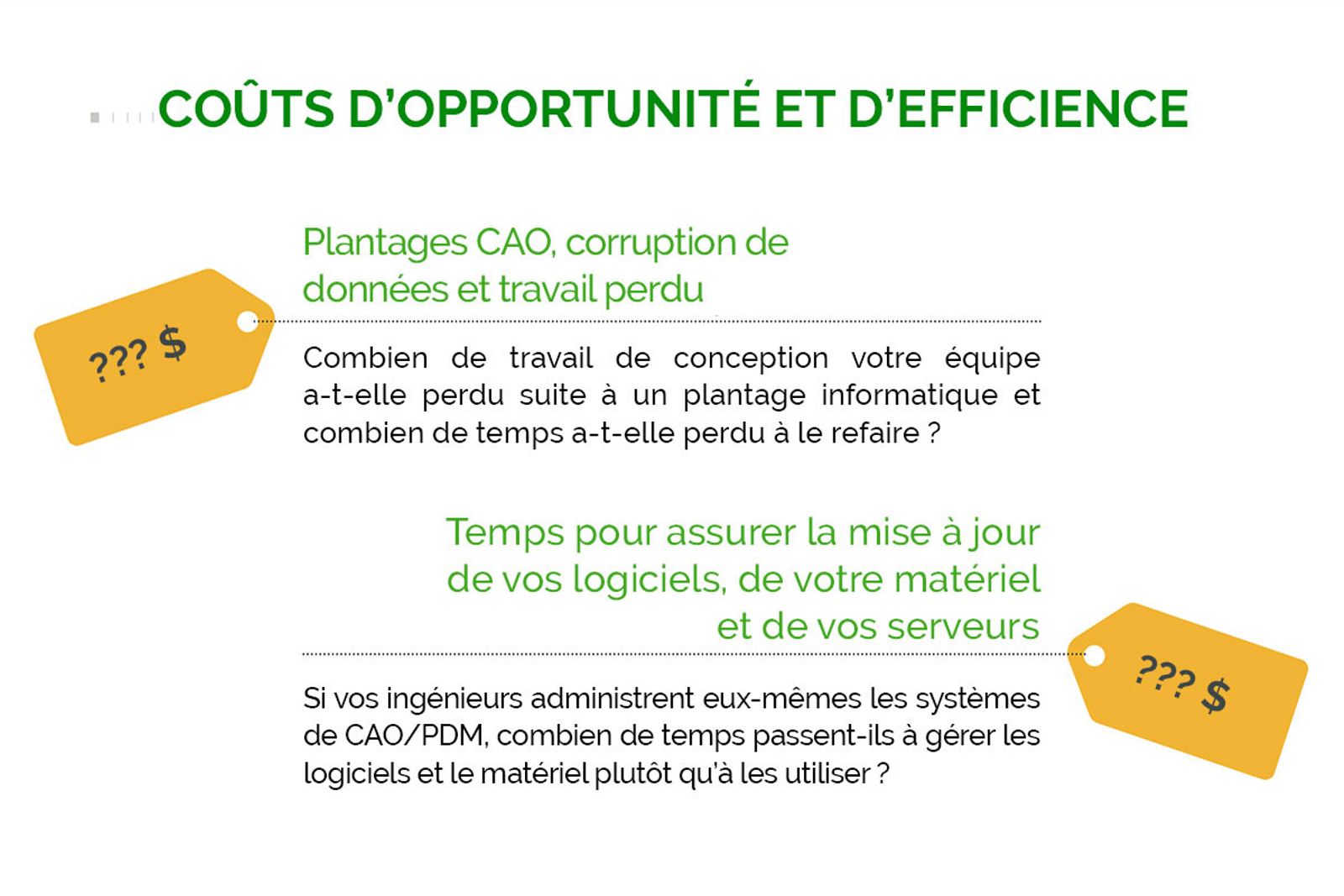 COÛTS D'OPPORTUNITÉ ET D'EFFICIENCE

Plantages CAO, corruption de données et travail perdu

??? $

Combien de travail de conception votre équipe a-t-elle perdu suite à un plantage informatique et combien de temps a-t-elle perdu à le refaire ?

Temps pour assurer la mise à jour de vos logiciels, de votre matériel et de vos serveurs

??? $

Si vos ingénieurs administrent eux-mêmes les systèmes de CAO/PDM, combien de temps passent-ils à gérer les logiciels et le matériel plutôt qu'à les utiliser ?